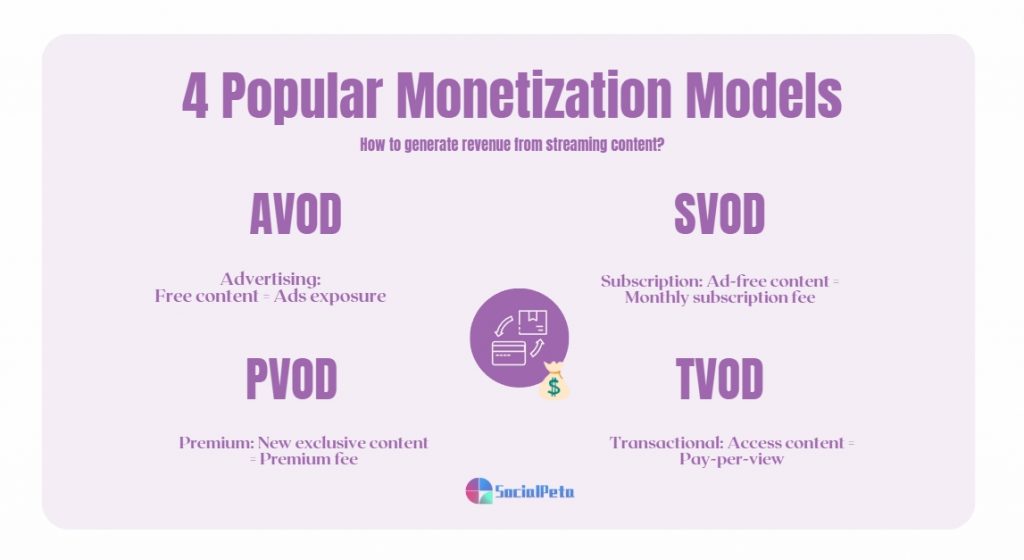 4 Popular Monetization Models

How to generate revenue from streaming content?

AVOD

Advertising:
Free content = Ads exposure

SVOD

Subscription: Ad-free content = Monthly subscription fee

PVOD

Premium: New exclusive content = Premium fee

TVOD

Transactional: Access content = Pay-per-view

SocialPeta